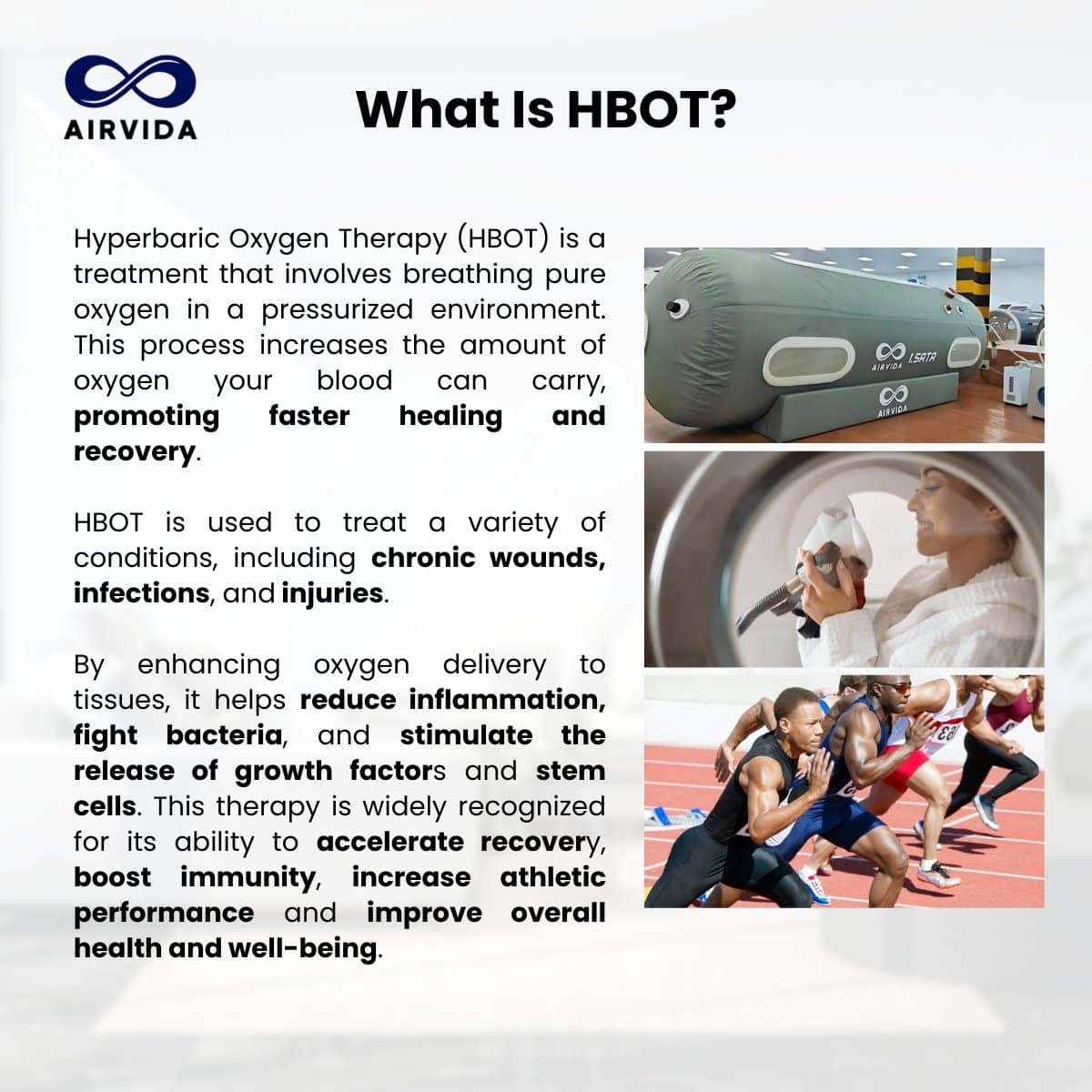 AIRVIDA

What Is HBOT?

Hyperbaric Oxygen Therapy (HBOT) is a treatment that involves breathing pure oxygen in a pressurized environment. This process increases the amount of oxygen your blood can carry, promoting faster healing and recovery.

HBOT is used to treat a variety of conditions, including chronic wounds, infections, and injuries.

By enhancing oxygen delivery to tissues, it helps reduce inflammation, fight bacteria, and stimulate the release of growth factors and stem cells. This therapy is widely recognized for its ability to accelerate recovery, boost immunity, increase athletic performance and improve overall health and well-being.

AIRVIDA 1.5ATA

AIRVIDA